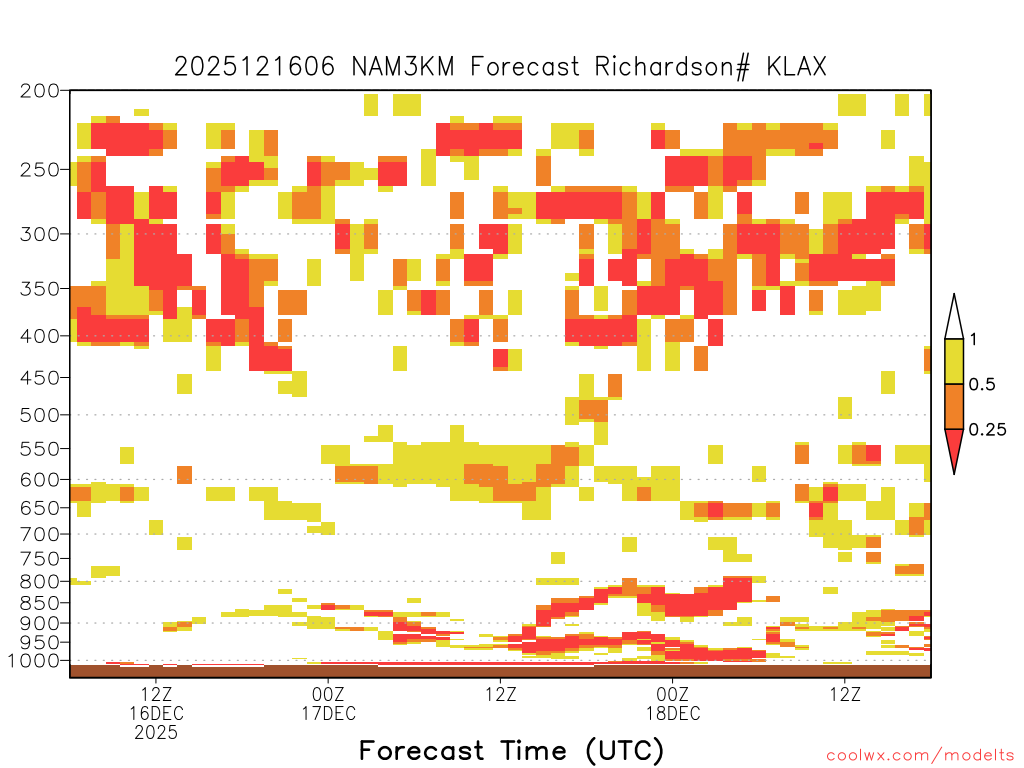 2025121606 NAM3KM Forecast Richardson# KLAX

200
250
300
350
400
450
500
550
600
650
700
750
800
850
900
950
1000

1
0.5
0.25

12Z
16DEC
2025
00Z
17DEC
12Z
00Z
18DEC
12Z

Forecast Time (UTC)

coolwx.com/modelts